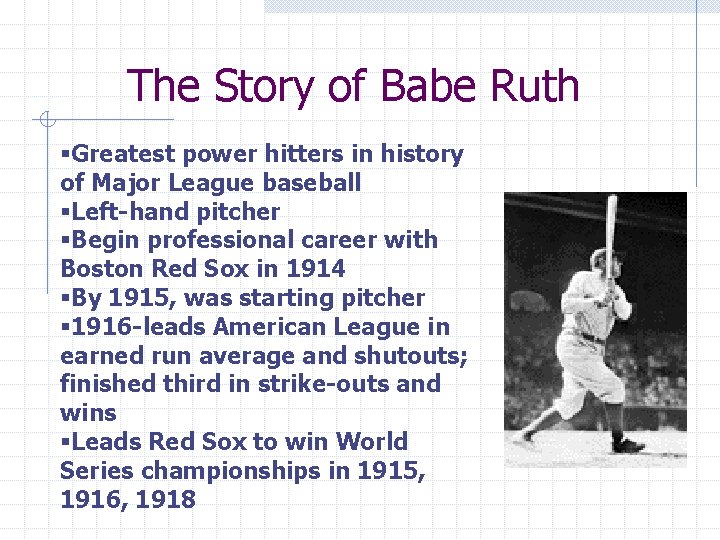 The Story of Babe Ruth

▪Greatest power hitters in history of Major League baseball
▪Left-hand pitcher
▪Begin professional career with Boston Red Sox in 1914
▪By 1915, was starting pitcher
▪1916-leads American League in earned run average and shutouts; finished third in strike-outs and wins
▪Leads Red Sox to win World Series championships in 1915, 1916, 1918